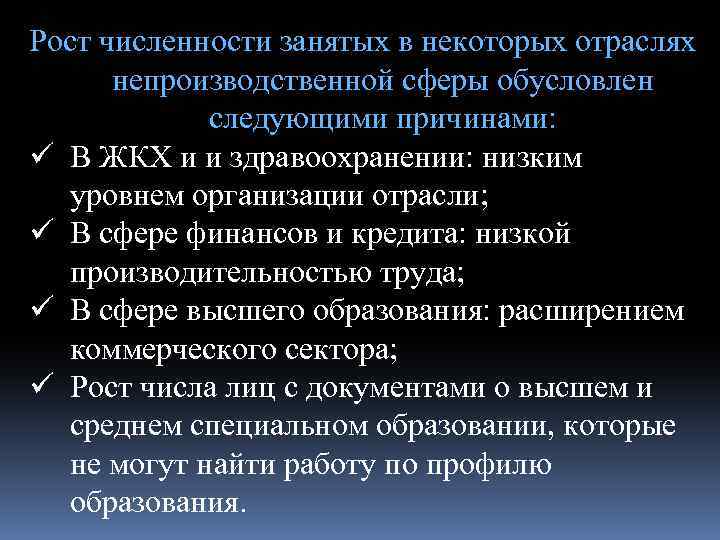 Рост численности занятых в некоторых отраслях непроизводственной сферы обусловлен следующими причинами:

✓ В ЖКХ и и здравоохранении: низким уровнем организации отрасли;
✓ В сфере финансов и кредита: низкой производительностью труда;
✓ В сфере высшего образования: расширением коммерческого сектора;
✓ Рост числа лиц с документами о высшем и среднем специальном образовании, которые не могут найти работу по профилю образования.